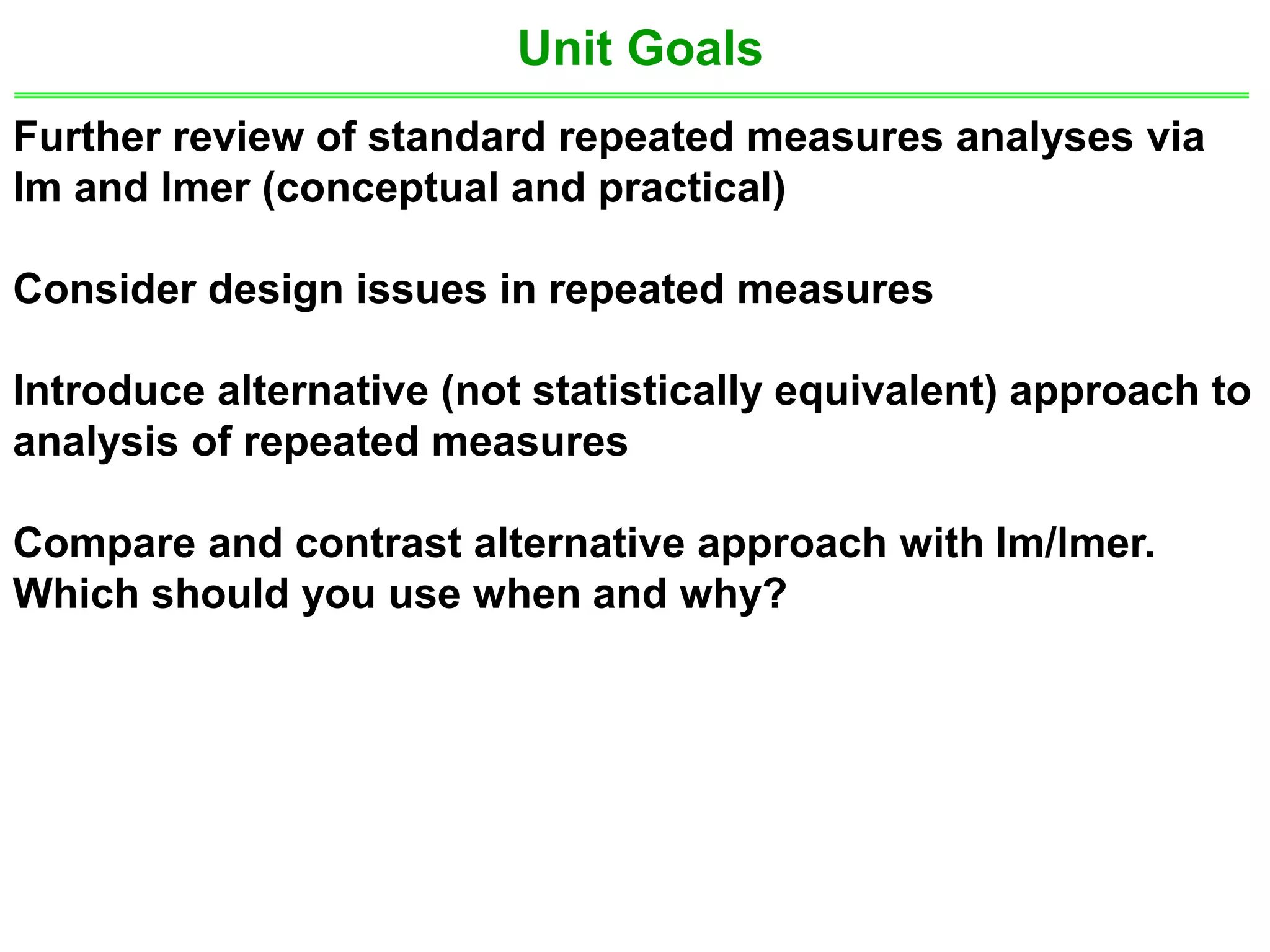 Unit Goals

Further review of standard repeated measures analyses via lm and lmer (conceptual and practical)

Consider design issues in repeated measures

Introduce alternative (not statistically equivalent) approach to analysis of repeated measures

Compare and contrast alternative approach with lm/lmer. Which should you use when and why?